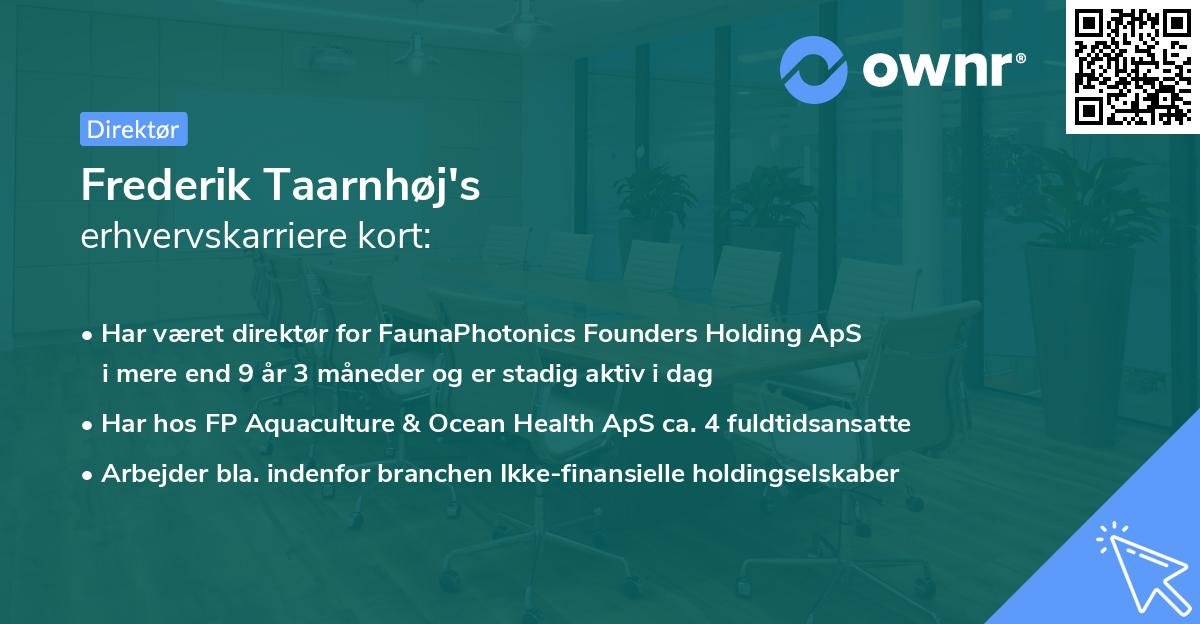 ownr®

Direktør

Frederik Taarnhøj's
erhvervskarriere kort:

• Har været direktør for FaunaPhotonics Founders Holding ApS i mere end 9 år 3 måneder og er stadig aktiv i dag
• Har hos FP Aquaculture & Ocean Health ApS ca. 4 fuldtidsansatte
• Arbejder bla. indenfor branchen Ikke-finansielle holdingselskaber